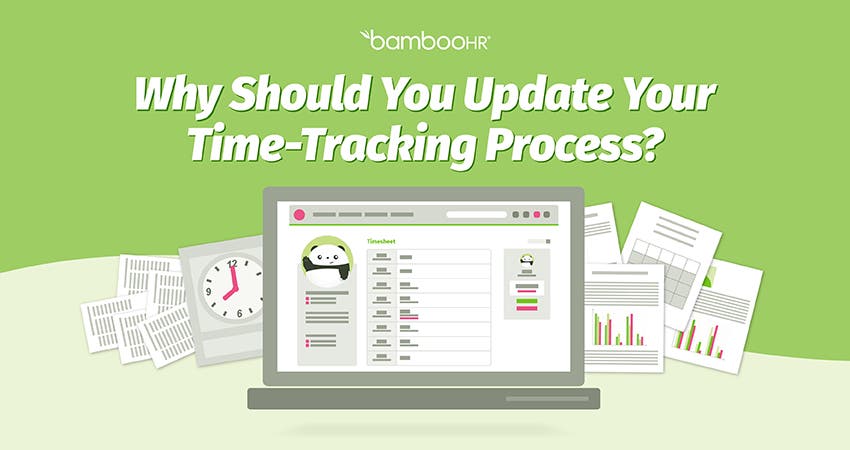 bambooHR®

Why Should You Update Your Time-Tracking Process?

Timesheet

12
3
6
9